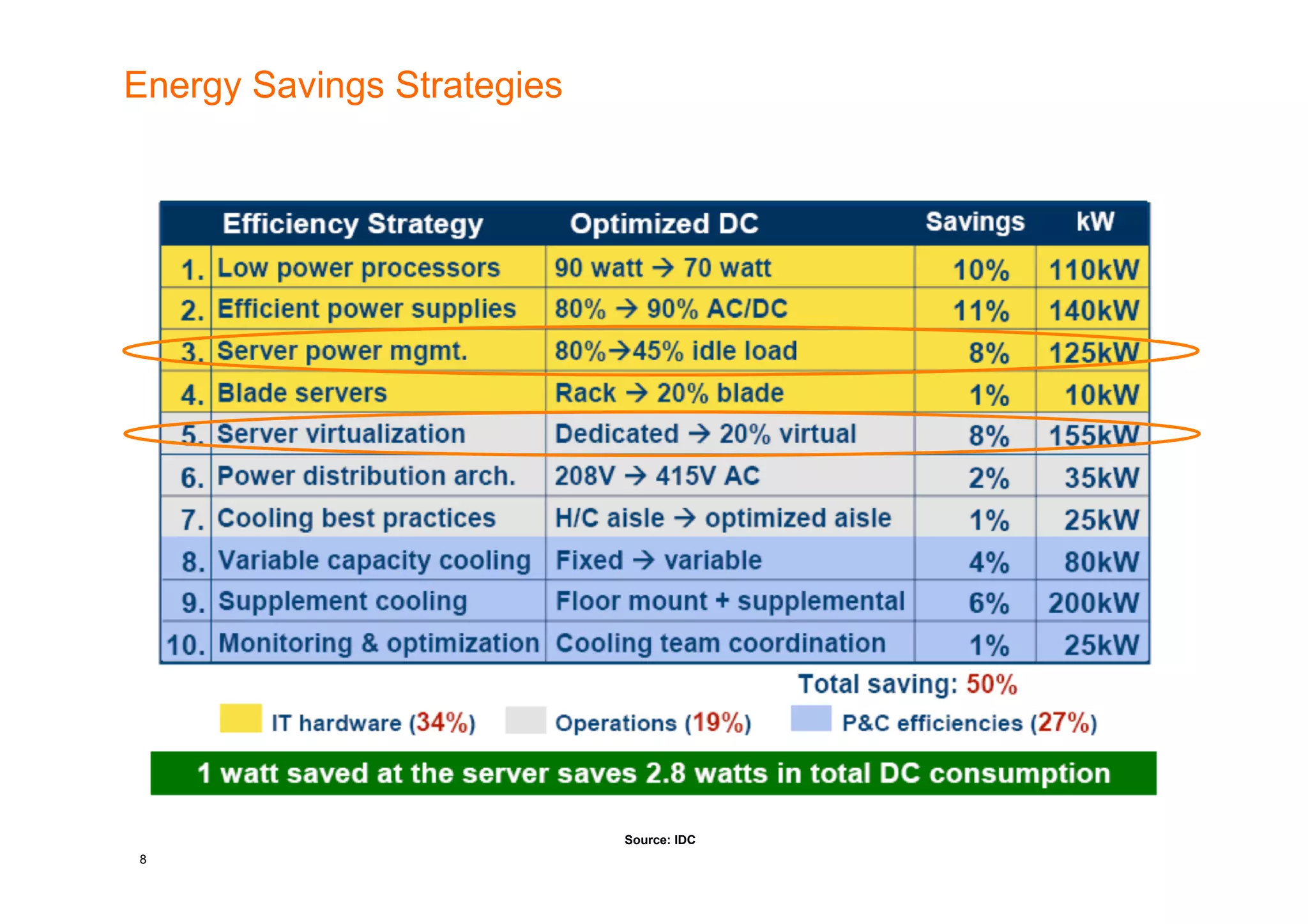 Energy Savings Strategies

| | Efficiency Strategy | Optimized DC | Savings | kW |
|---|---|---|---|---|
| 1. | Low power processors | 90 watt → 70 watt | 10% | 110kW |
| 2. | Efficient power supplies | 80% → 90% AC/DC | 11% | 140kW |
| 3. | Server power mgmt. | 80%→45% idle load | 8% | 125kW |
| 4. | Blade servers | Rack → 20% blade | 1% | 10kW |
| 5. | Server virtualization | Dedicated → 20% virtual | 8% | 155kW |
| 6. | Power distribution arch. | 208V → 415V AC | 2% | 35kW |
| 7. | Cooling best practices | H/C aisle → optimized aisle | 1% | 25kW |
| 8. | Variable capacity cooling | Fixed → variable | 4% | 80kW |
| 9. | Supplement cooling | Floor mount + supplemental | 6% | 200kW |
| 10. | Monitoring & optimization | Cooling team coordination | 1% | 25kW |

Total saving: 50%

IT hardware (34%) Operations (19%) P&C efficiencies (27%)

1 watt saved at the server saves 2.8 watts in total DC consumption

Source: IDC

8